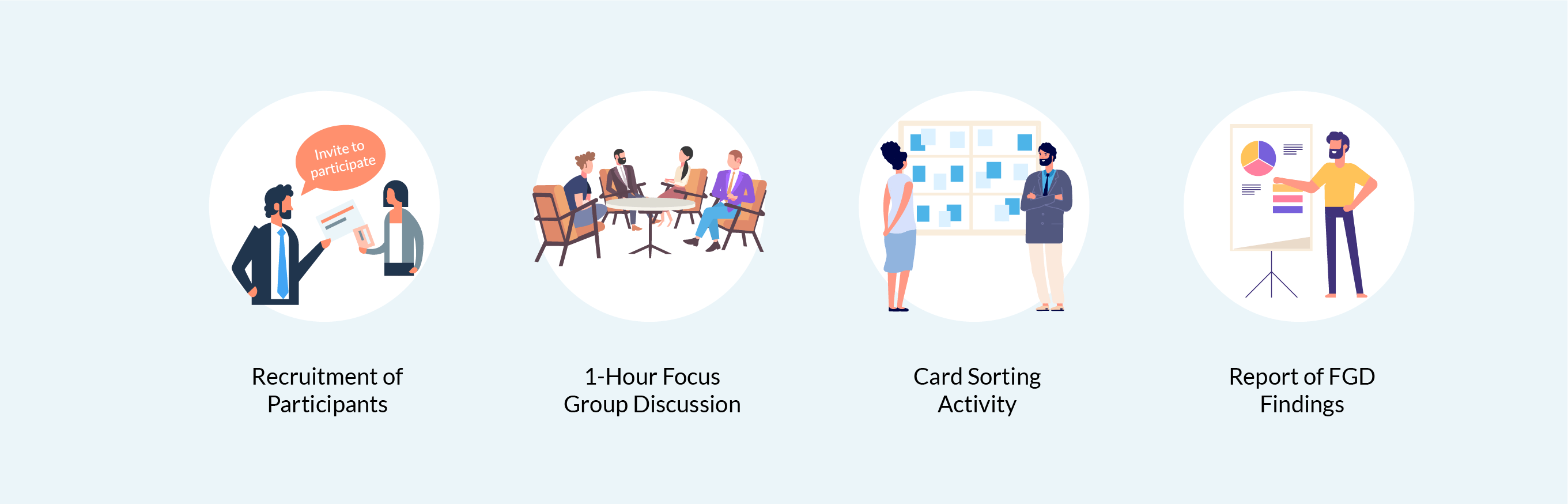 Invite to participate

Recruitment of Participants

1-Hour Focus Group Discussion

Card Sorting Activity

Report of FGD Findings